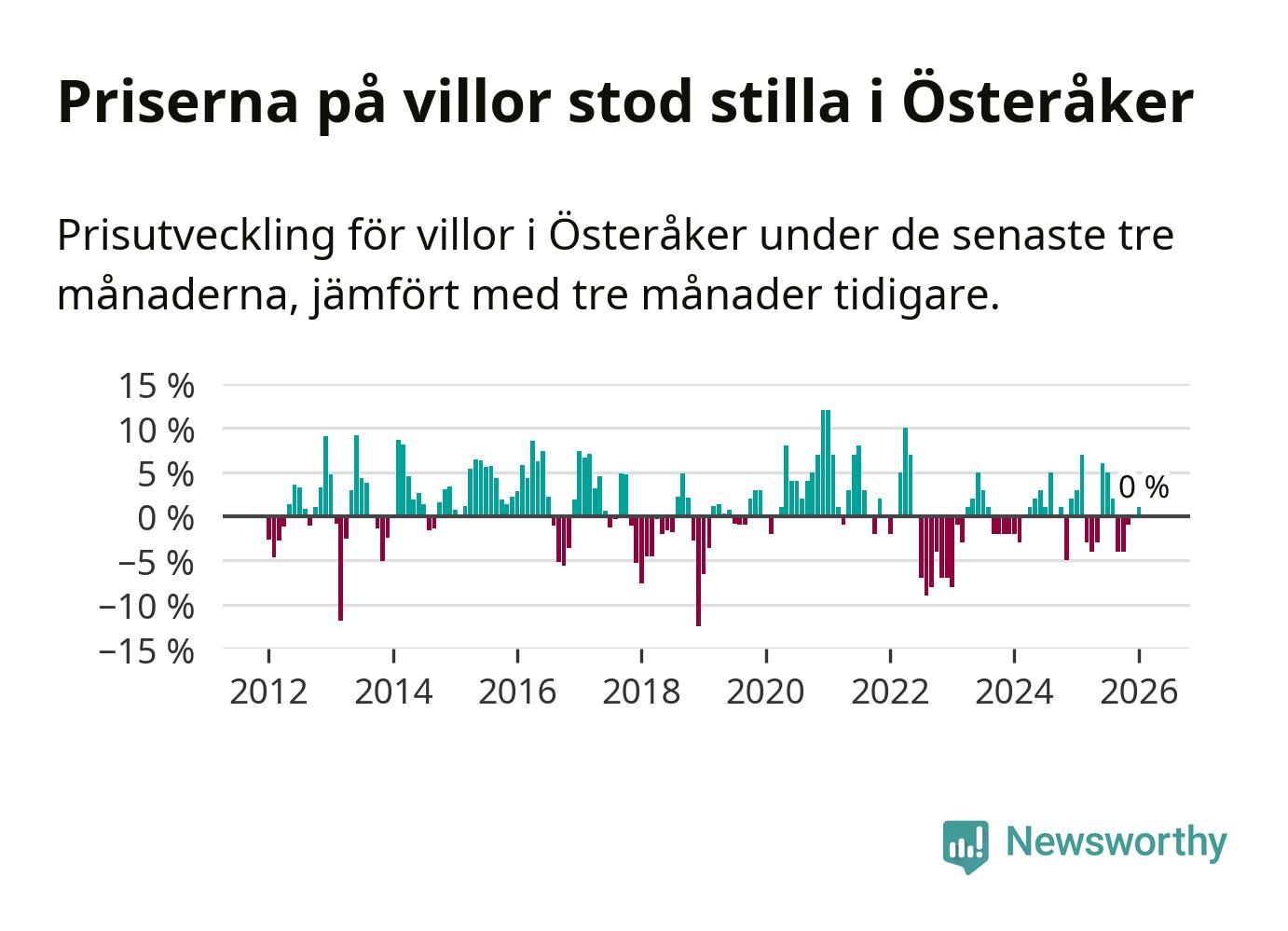 Priserna på villor stod stilla i Österåker

Prisutveckling för villor i Österåker under de senaste tre månaderna, jämfört med tre månader tidigare.

15 %
10 %
5 %
0 %
−5 %
−10 %
−15 %

0 %

2012
2014
2016
2018
2020
2022
2024
2026

Newsworthy